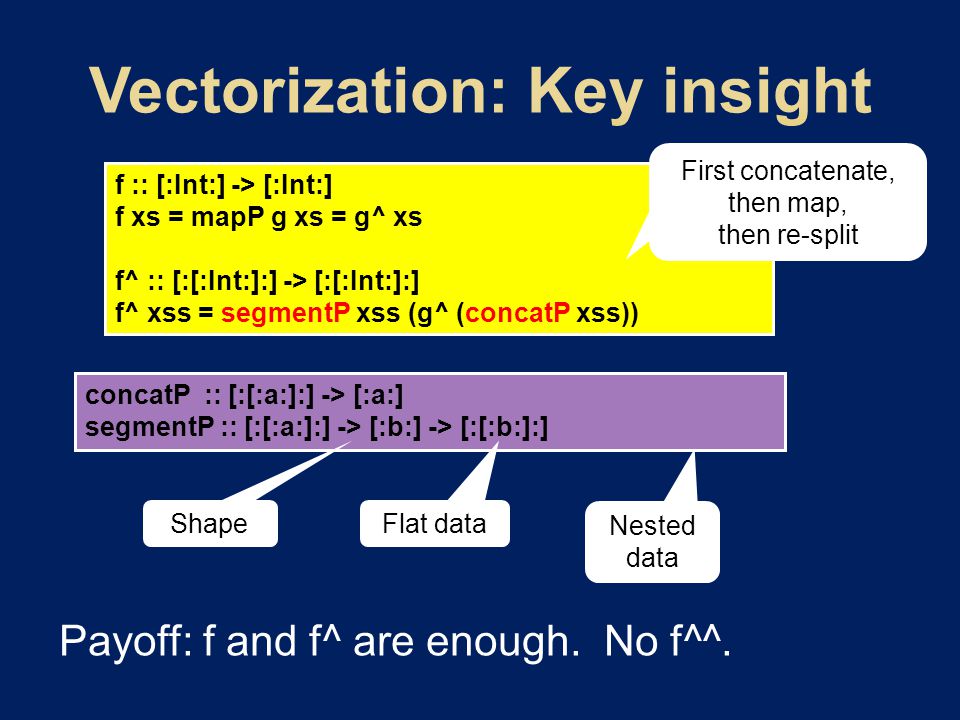 Vectorization: Key insight

f :: [:Int:] -> [:Int:]
f xs = mapP g xs = g^ xs

f^ :: [:[:Int:]:] -> [:[:Int:]:]
f^ xss = segmentP xss (g^ (concatP xss))

First concatenate, then map, then re-split

concatP :: [:[:a:]:] -> [:a:]
segmentP :: [:[:a:]:] -> [:b:] -> [:[:b:]:]

Shape

Flat data

Nested data

Payoff: f and f^ are enough. No f^^.